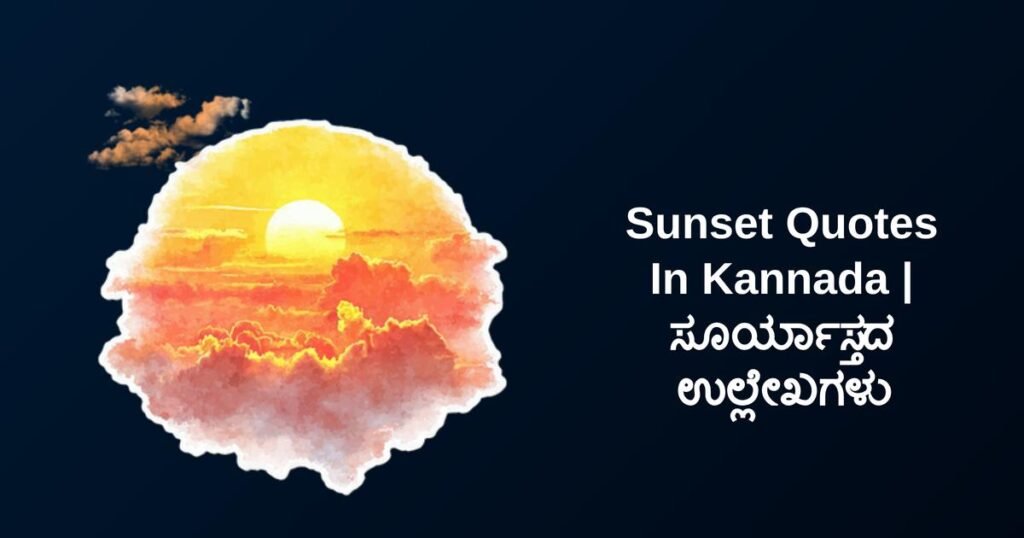 Sunset Quotes In Kannada | ಸೂರ್ಯಾಸ್ತದ ಉಲ್ಲೇಖಗಳು